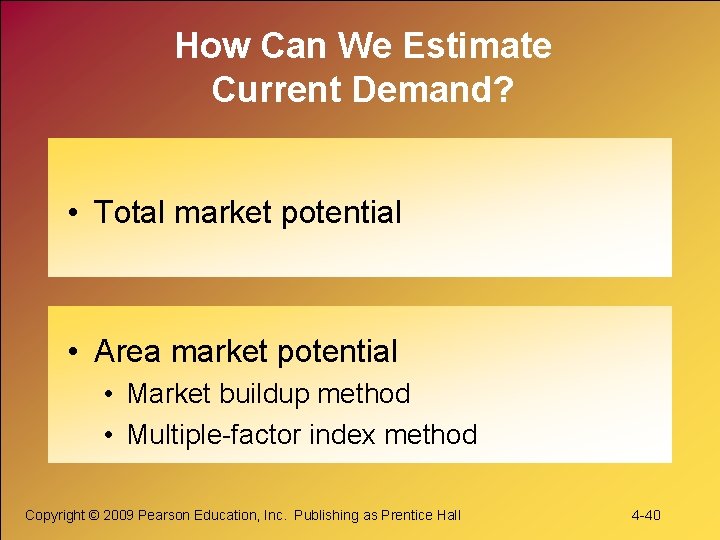 How Can We Estimate Current Demand?

• Total market potential

• Area market potential
• Market buildup method
• Multiple-factor index method

Copyright © 2009 Pearson Education, Inc. Publishing as Prentice Hall

4-40